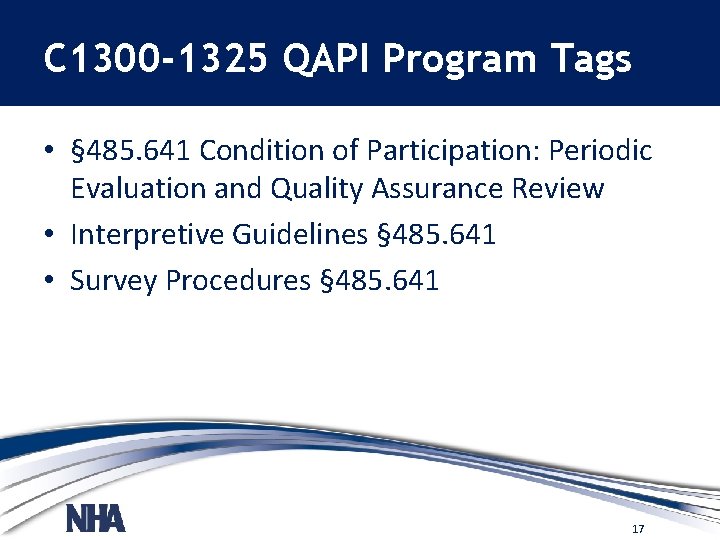 C1300-1325 QAPI Program Tags

• §485.641 Condition of Participation: Periodic Evaluation and Quality Assurance Review
• Interpretive Guidelines §485.641
• Survey Procedures §485.641

NHA

17